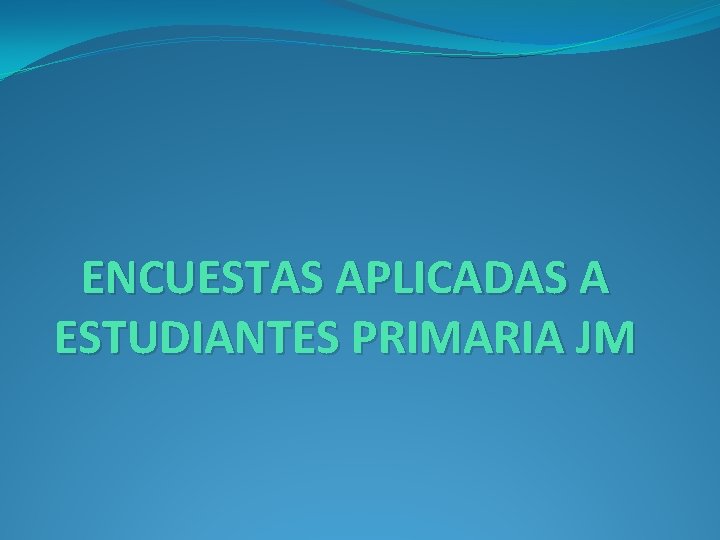 ENCUESTAS APLICADAS A ESTUDIANTES PRIMARIA JM